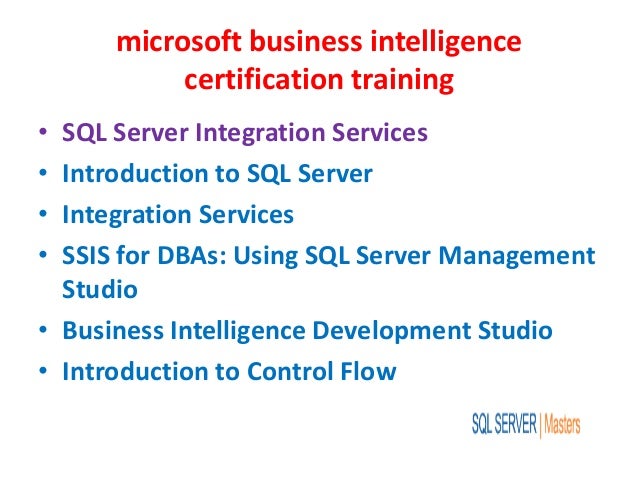 microsoft business intelligence certification training

• SQL Server Integration Services
• Introduction to SQL Server
• Integration Services
• SSIS for DBAs: Using SQL Server Management Studio
• Business Intelligence Development Studio
• Introduction to Control Flow

SQL SERVER | Masters